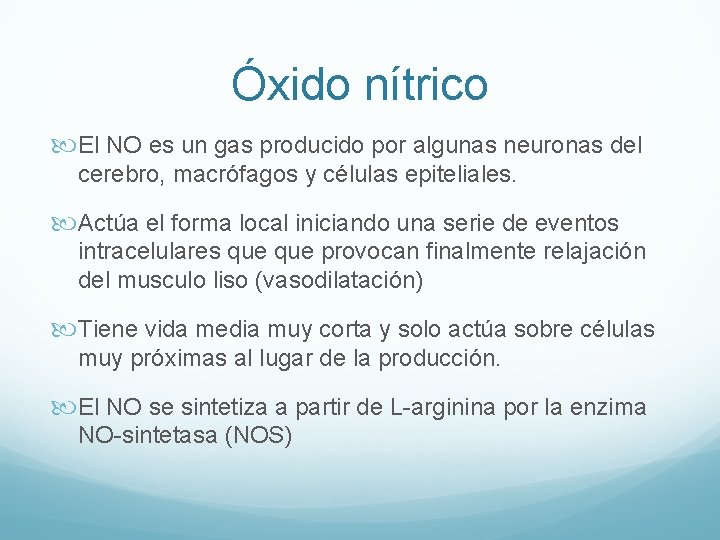 Óxido nítrico

El NO es un gas producido por algunas neuronas del cerebro, macrófagos y células epiteliales.

Actúa el forma local iniciando una serie de eventos intracelulares que que provocan finalmente relajación del musculo liso (vasodilatación)

Tiene vida media muy corta y solo actúa sobre células muy próximas al lugar de la producción.

El NO se sintetiza a partir de L-arginina por la enzima NO-sintetasa (NOS)